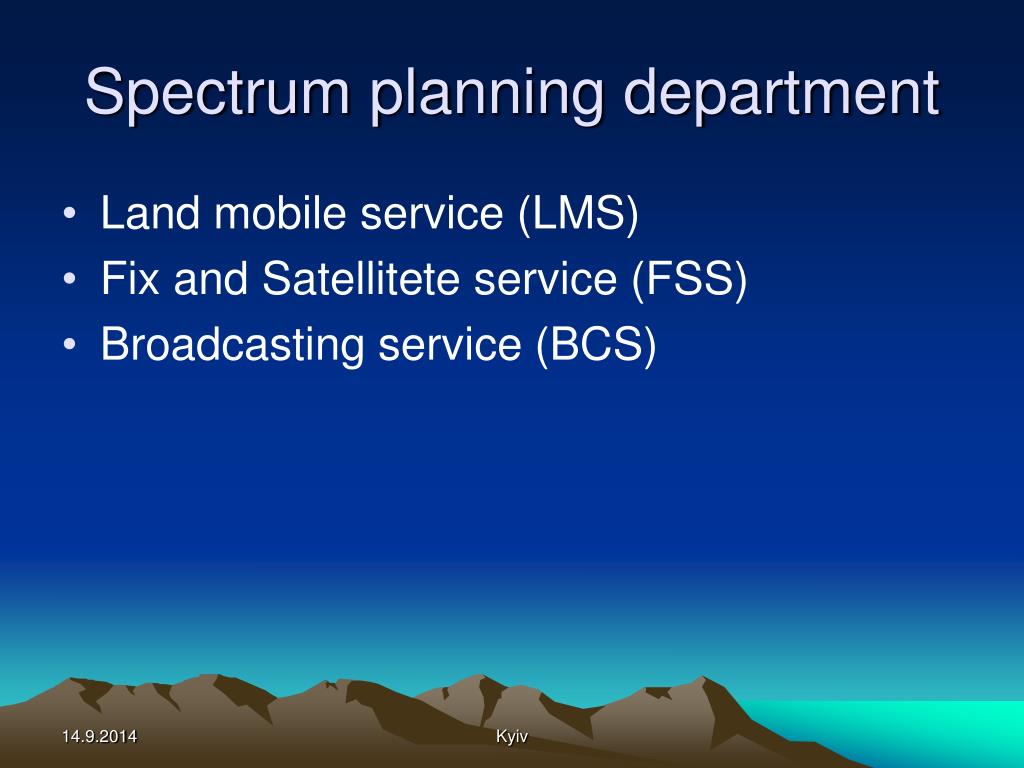 Spectrum planning department

• Land mobile service (LMS)
• Fix and Satellitete service (FSS)
• Broadcasting service (BCS)

14.9.2014

Kyiv